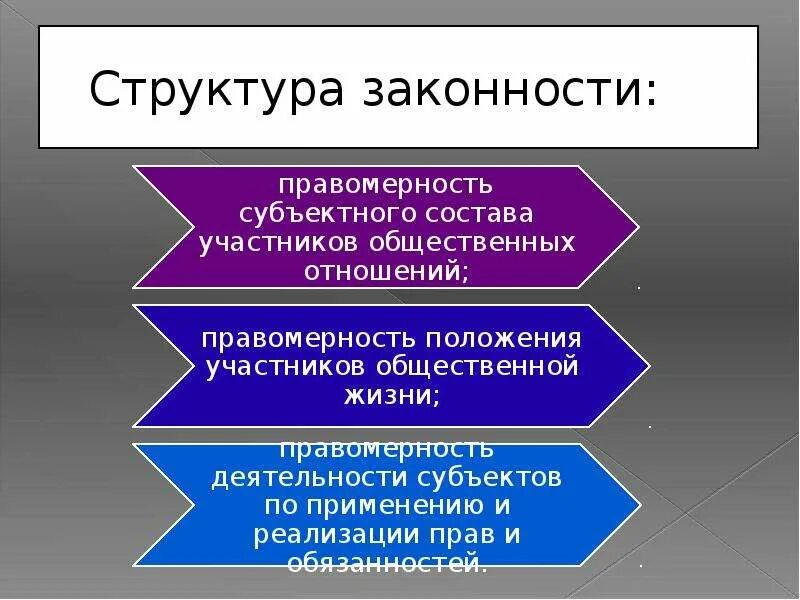 Структура законности:

правомерность субъектного состава участников общественных отношений;

правомерность положения участников общественной жизни;

правомерность деятельности субъектов по применению и реализации прав и обязанностей.